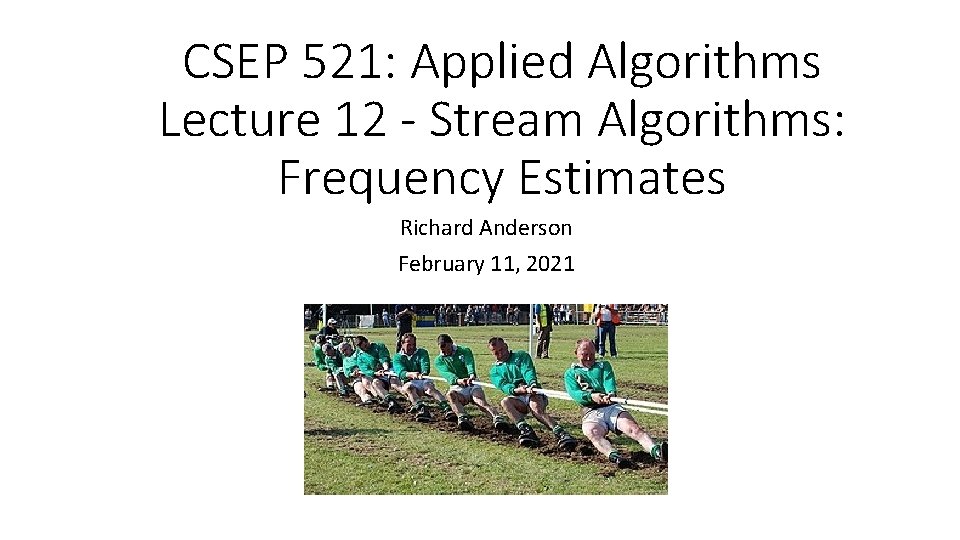 CSEP 521: Applied Algorithms
Lecture 12 - Stream Algorithms: Frequency Estimates

Richard Anderson

February 11, 2021